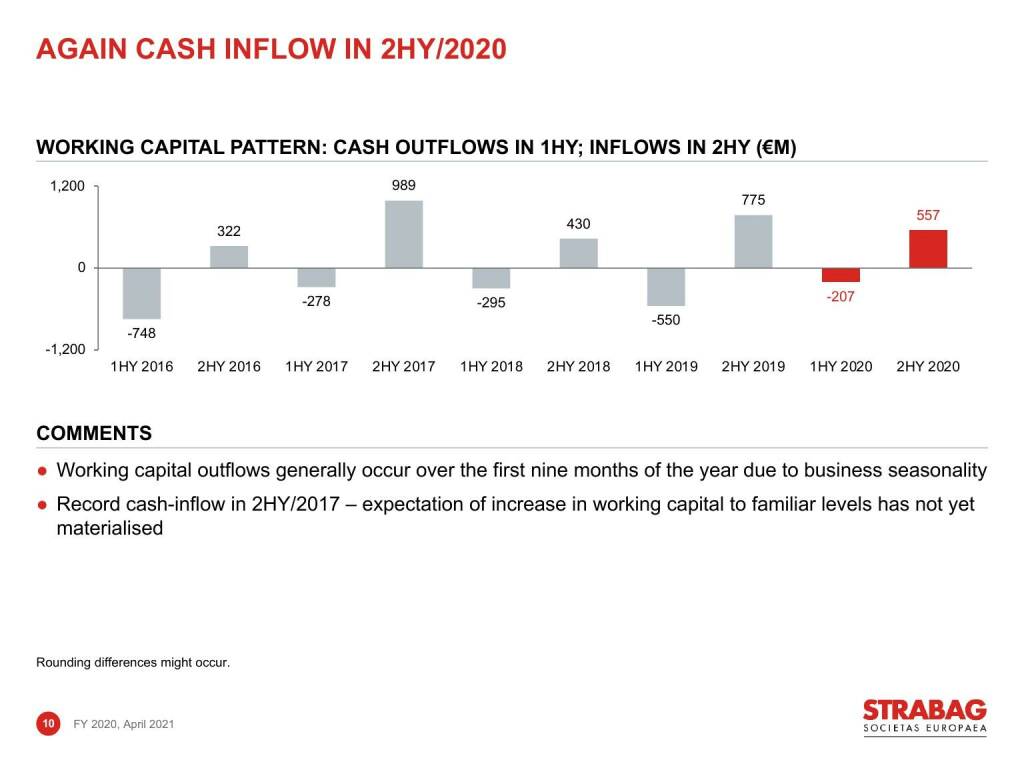 AGAIN CASH INFLOW IN 2HY/2020

WORKING CAPITAL PATTERN: CASH OUTFLOWS IN 1HY; INFLOWS IN 2HY (€M)

1,200
0
-1,200

-748
322
-278
989
-295
430
-550
775
-207
557

1HY 2016
2HY 2016
1HY 2017
2HY 2017
1HY 2018
2HY 2018
1HY 2019
2HY 2019
1HY 2020
2HY 2020

COMMENTS

• Working capital outflows generally occur over the first nine months of the year due to business seasonality
• Record cash-inflow in 2HY/2017 – expectation of increase in working capital to familiar levels has not yet materialised

Rounding differences might occur.

10
FY 2020, April 2021

STRABAG
SOCIETAS EUROPAEA